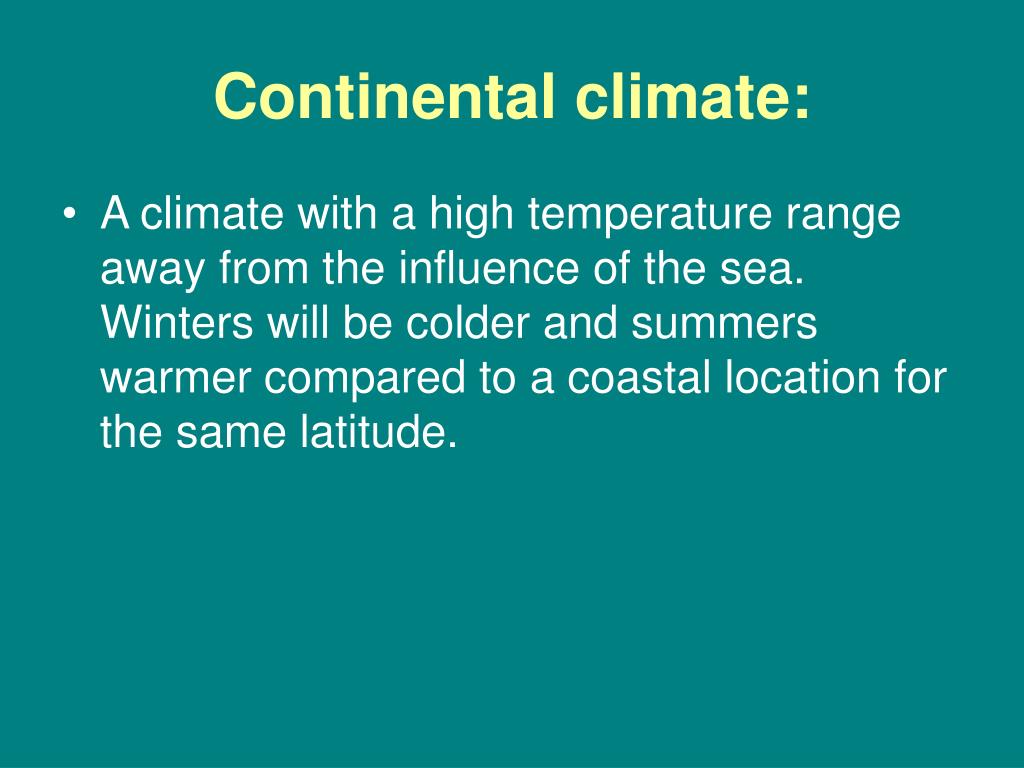 Continental climate:

• A climate with a high temperature range away from the influence of the sea. Winters will be colder and summers warmer compared to a coastal location for the same latitude.